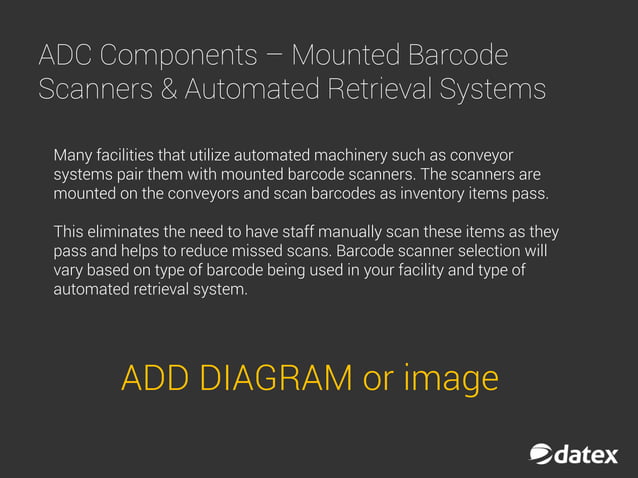 ADC Components – Mounted Barcode Scanners & Automated Retrieval Systems

Many facilities that utilize automated machinery such as conveyor systems pair them with mounted barcode scanners. The scanners are mounted on the conveyors and scan barcodes as inventory items pass.

This eliminates the need to have staff manually scan these items as they pass and helps to reduce missed scans. Barcode scanner selection will vary based on type of barcode being used in your facility and type of automated retrieval system.

ADD DIAGRAM or image

datex